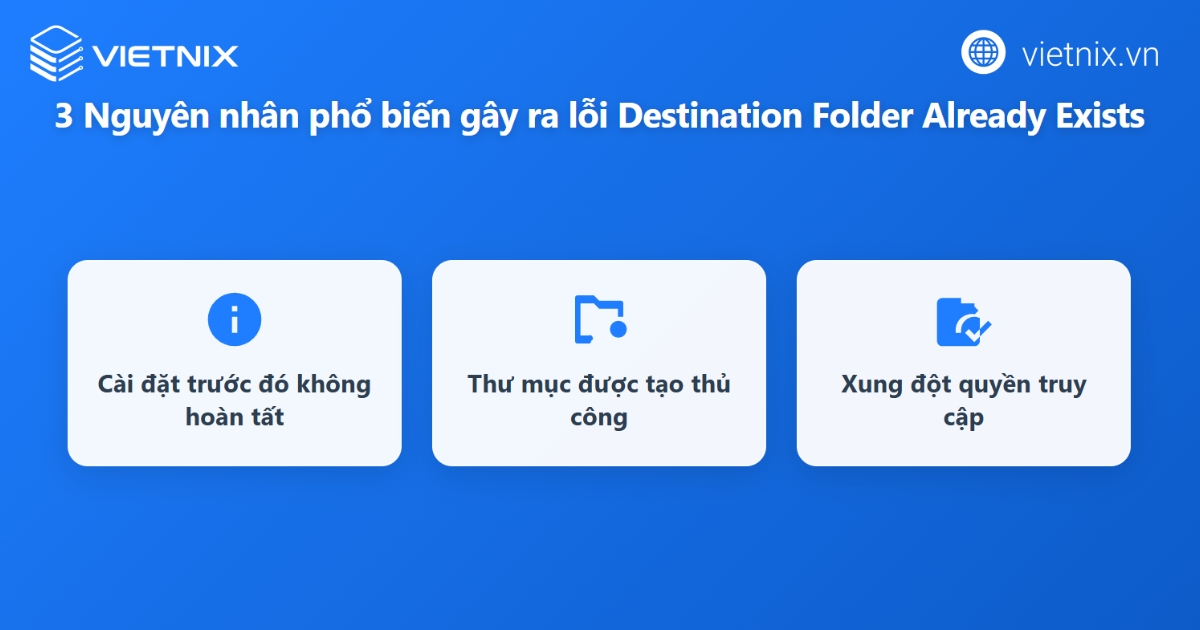 VIETNIX

vietnix.vn

3 Nguyên nhân phổ biến gây ra lỗi Destination Folder Already Exists

Cài đặt trước đó không hoàn tất

Thư mục được tạo thủ công

Xung đột quyền truy cập